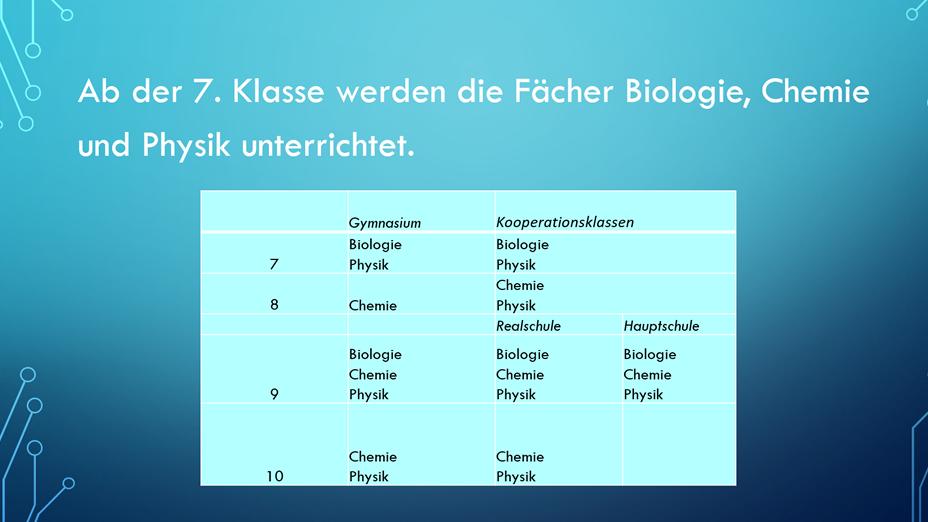 Ab der 7. Klasse werden die Fächer Biologie, Chemie und Physik unterrichtet.

| | Gymnasium | Kooperationsklassen | |
|---|---|---|---|
| 7 | Biologie Physik | Biologie Physik | |
| 8 | Chemie | Chemie Physik | |
| | | Realschule | Hauptschule |
| 9 | Biologie Chemie Physik | Biologie Chemie Physik | Biologie Chemie Physik |
| 10 | Chemie Physik | Chemie Physik | |